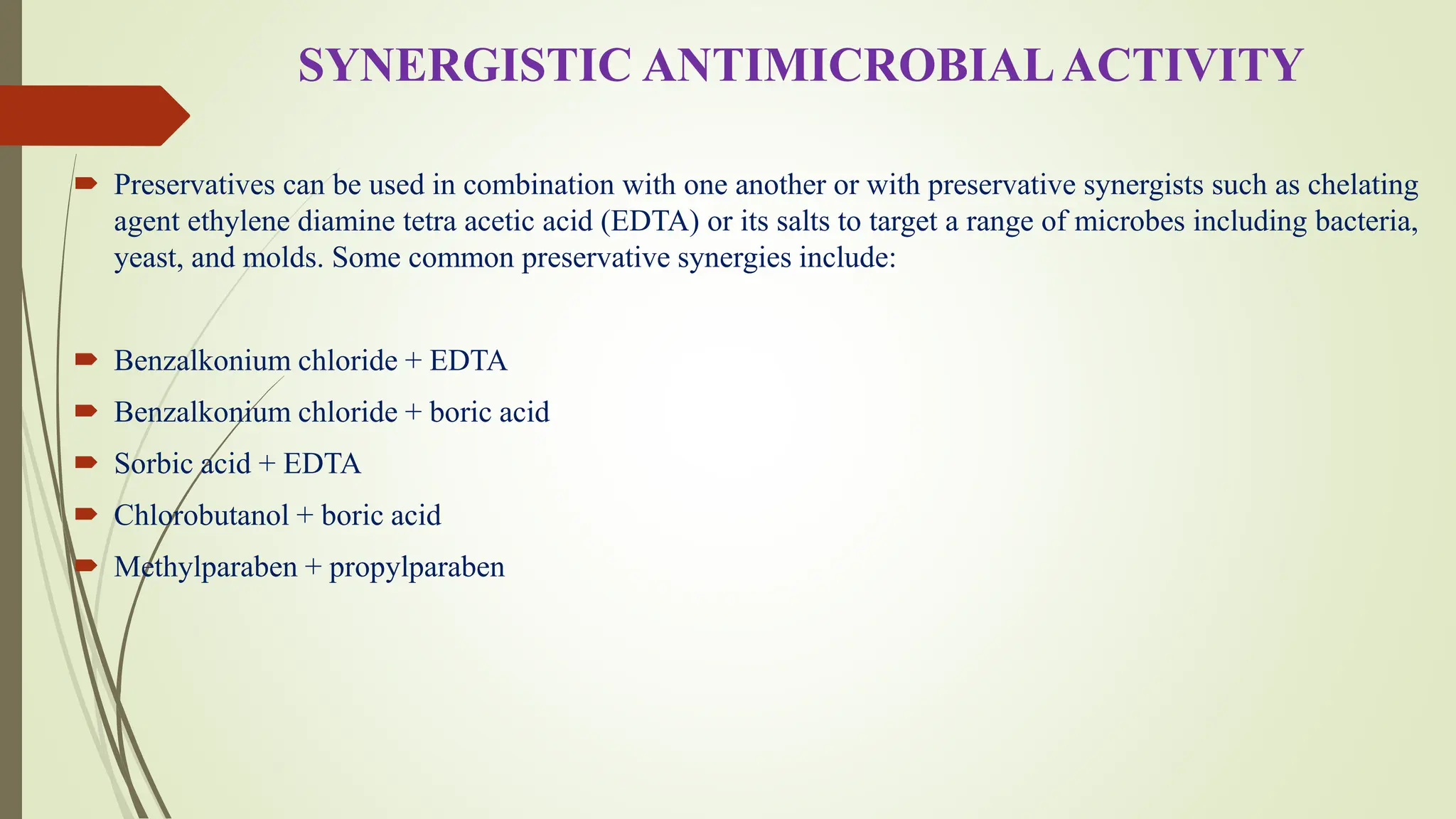 SYNERGISTIC ANTIMICROBIAL ACTIVITY

Preservatives can be used in combination with one another or with preservative synergists such as chelating agent ethylene diamine tetra acetic acid (EDTA) or its salts to target a range of microbes including bacteria, yeast, and molds. Some common preservative synergies include:

Benzalkonium chloride + EDTA

Benzalkonium chloride + boric acid

Sorbic acid + EDTA

Chlorobutanol + boric acid

Methylparaben + propylparaben